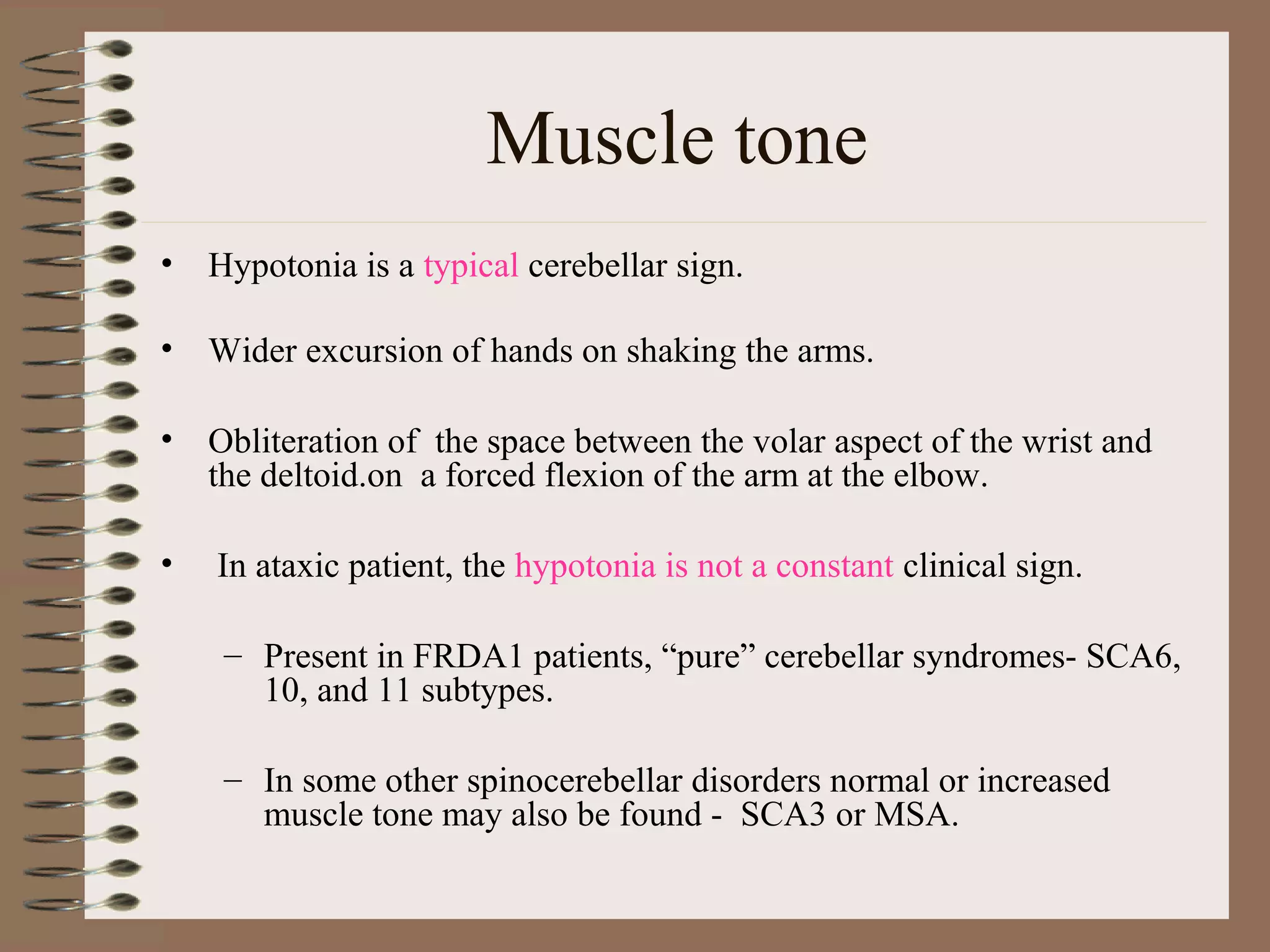 Muscle tone

• Hypotonia is a typical cerebellar sign.

• Wider excursion of hands on shaking the arms.

• Obliteration of the space between the volar aspect of the wrist and the deltoid.on a forced flexion of the arm at the elbow.

• In ataxic patient, the hypotonia is not a constant clinical sign.

– Present in FRDA1 patients, “pure” cerebellar syndromes- SCA6, 10, and 11 subtypes.

– In some other spinocerebellar disorders normal or increased muscle tone may also be found - SCA3 or MSA.